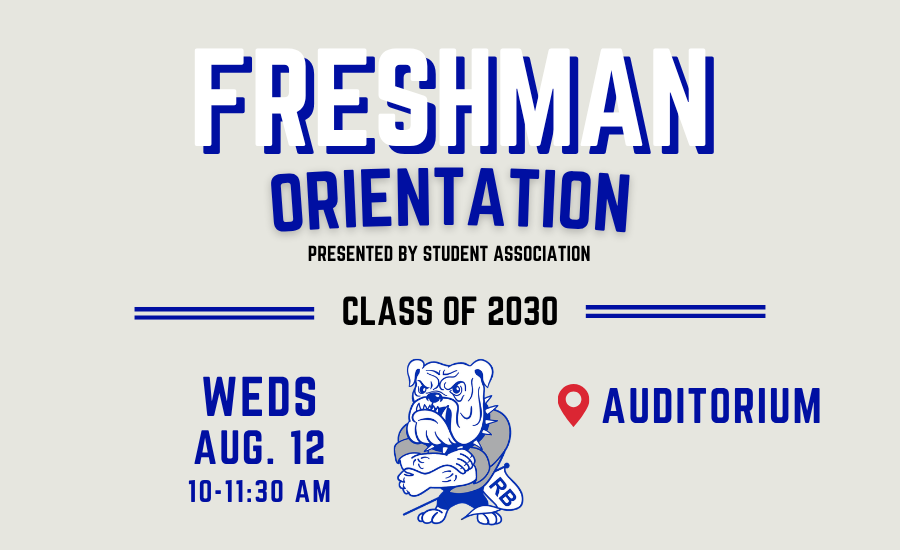 FRESHMAN
ORIENTATION
PRESENTED BY STUDENT ASSOCIATION

CLASS OF 2030

WEDS
AUG. 12
10-11:30 AM

RB

AUDITORIUM